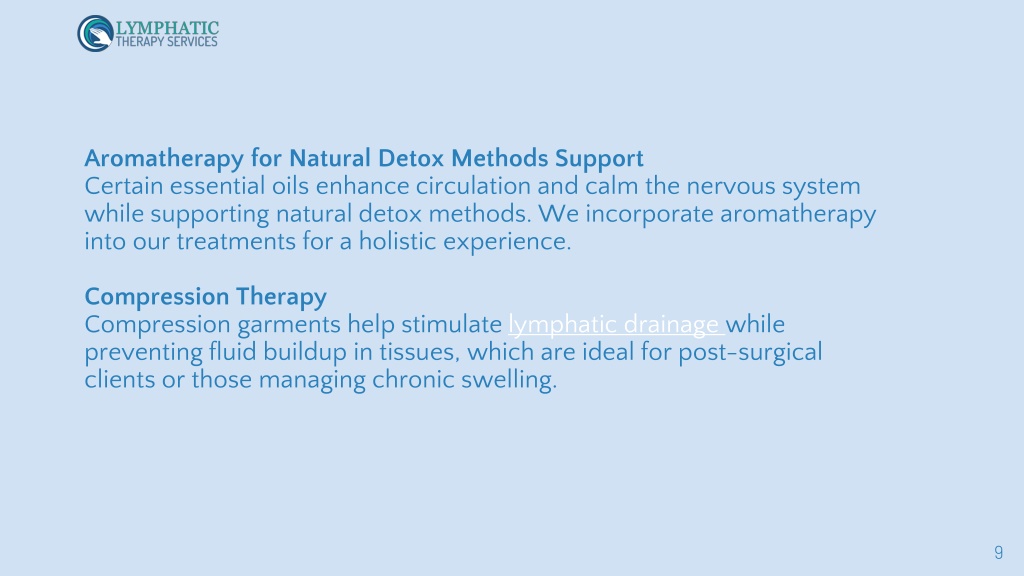 LYMPHATIC
THERAPY SERVICES

Aromatherapy for Natural Detox Methods Support
Certain essential oils enhance circulation and calm the nervous system while supporting natural detox methods. We incorporate aromatherapy into our treatments for a holistic experience.

Compression Therapy
Compression garments help stimulate lymphatic drainage while preventing fluid buildup in tissues, which are ideal for post-surgical clients or those managing chronic swelling.

9